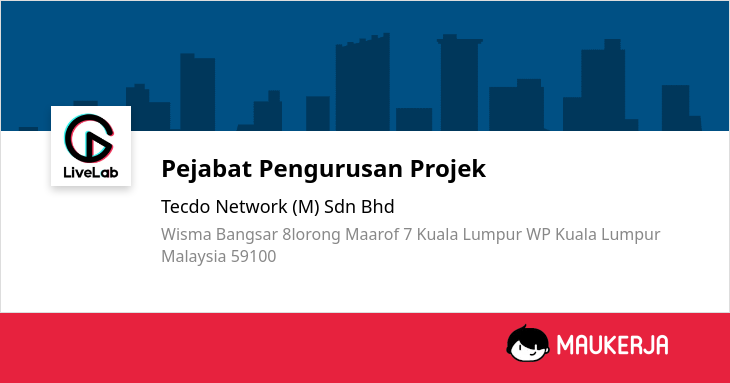 LiveLab

Pejabat Pengurusan Projek

Tecdo Network (M) Sdn Bhd

Wisma Bangsar 8lorong Maarof 7 Kuala Lumpur WP Kuala Lumpur Malaysia 59100

MAUKERJA